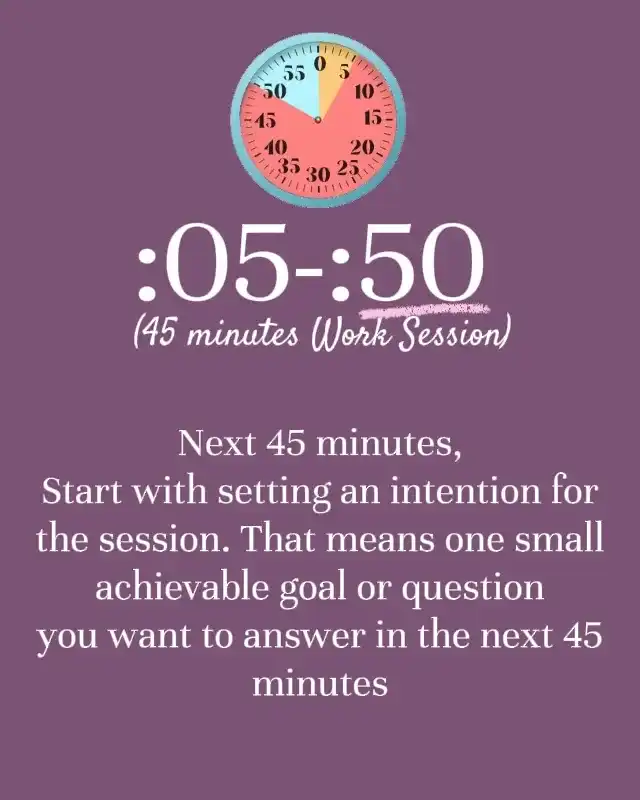 0
5
10
15
20
25
30
35
40
45
50
55

:05-:50
(45 minutes Work Session)

Next 45 minutes,
Start with setting an intention for the session. That means one small achievable goal or question you want to answer in the next 45 minutes